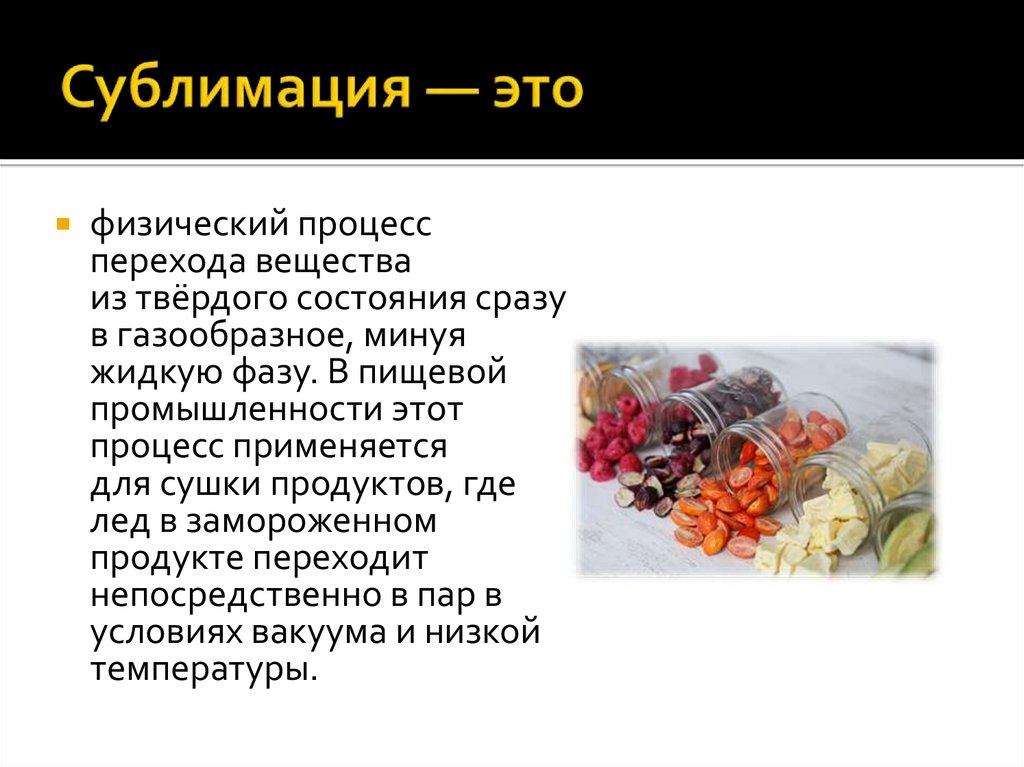 Сублимация — это

физический процесс перехода вещества из твёрдого состояния сразу в газообразное, минуя жидкую фазу. В пищевой промышленности этот процесс применяется для сушки продуктов, где лед в замороженном продукте переходит непосредственно в пар в условиях вакуума и низкой температуры.